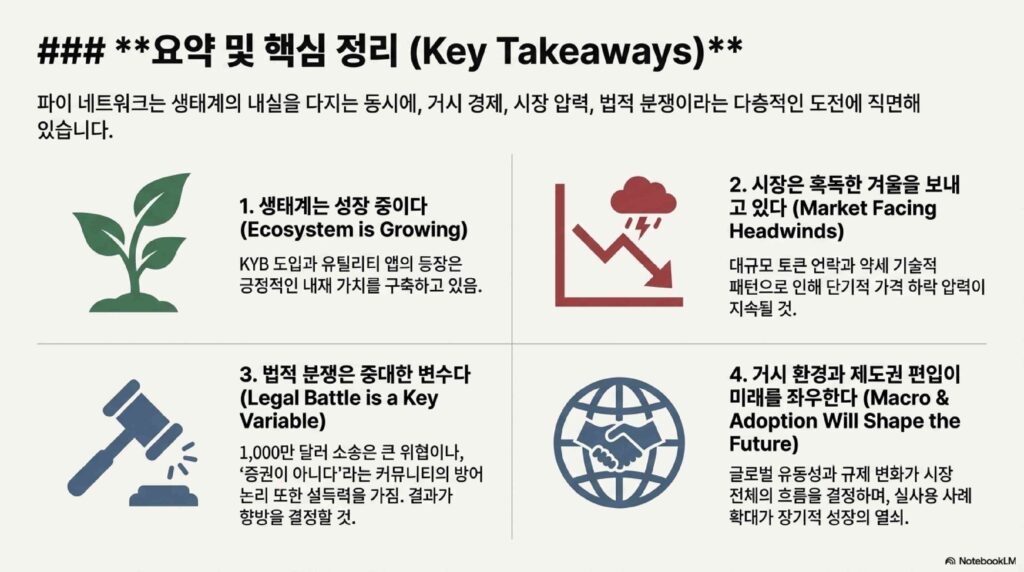 ### **요약 및 핵심 정리 (Key Takeaways)**

파이 네트워크는 생태계의 내실을 다지는 동시에, 거시 경제, 시장 압력, 법적 분쟁이라는 다층적인 도전에 직면해 있습니다.

1. 생태계는 성장 중이다 (Ecosystem is Growing)

KYB 도입과 유틸리티 앱의 등장은 긍정적인 내재 가치를 구축하고 있음.

2. 시장은 혹독한 겨울을 보내고 있다 (Market Facing Headwinds)

대규모 토큰 언락과 약세 기술적 패턴으로 인해 단기적 가격 하락 압력이 지속될 것.

3. 법적 분쟁은 중대한 변수다 (Legal Battle is a Key Variable)

1,000만 달러 소송은 큰 위협이나, '증권이 아니다'라는 커뮤니티의 방어 논리 또한 설득력을 가짐. 결과가 향방을 결정할 것.

4. 거시 환경과 제도권 편입이 미래를 좌우한다 (Macro & Adoption Will Shape the Future)

글로벌 유동성과 규제 변화가 시장 전체의 흐름을 결정하며, 실사용 사례 확대가 장기적 성장의 열쇠.

NotebookLM